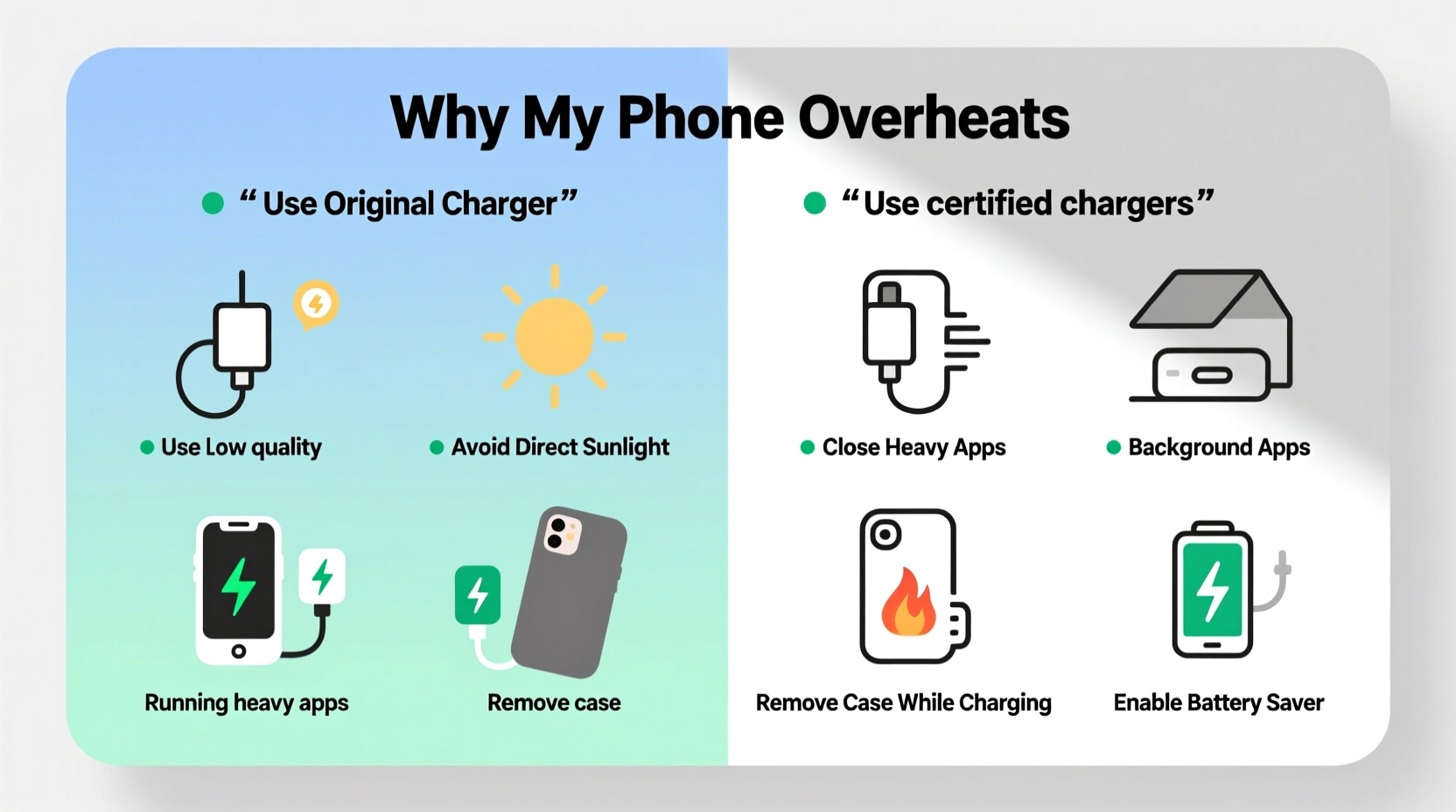 Why My Phone Overheats

“Use Original Charger”

Use Low quality

Avoid Direct Sunlight

Running heavy apps

Remove case

“Use certified chargers”

Close Heavy Apps

Background Apps

Remove Case While Charging

Enable Battery Saver